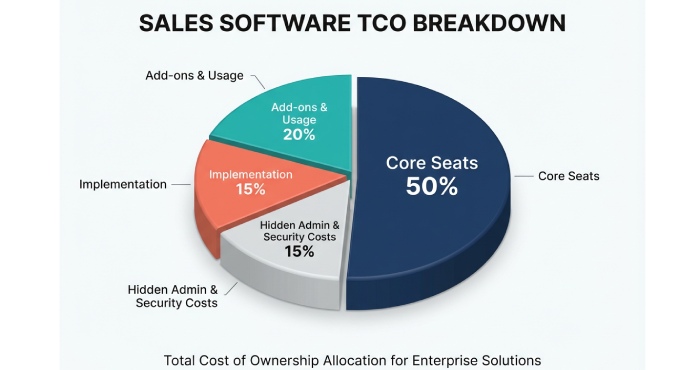 SALES SOFTWARE TCO BREAKDOWN

Add-ons & Usage

Add-ons & Usage 20%

Implementation

Implementation 15%

Core Seats 50%

Core Seats

Hidden Admin & Security Costs 15%

Hidden Admin & Security Costs

Total Cost of Ownership Allocation for Enterprise Solutions